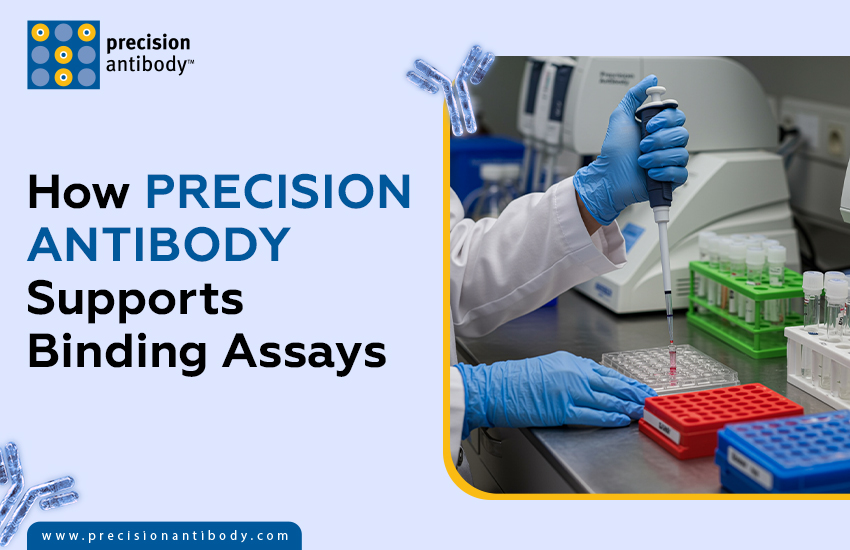 precision
antibody™

How PRECISION ANTIBODY Supports Binding Assays

www.precisionantibody.com